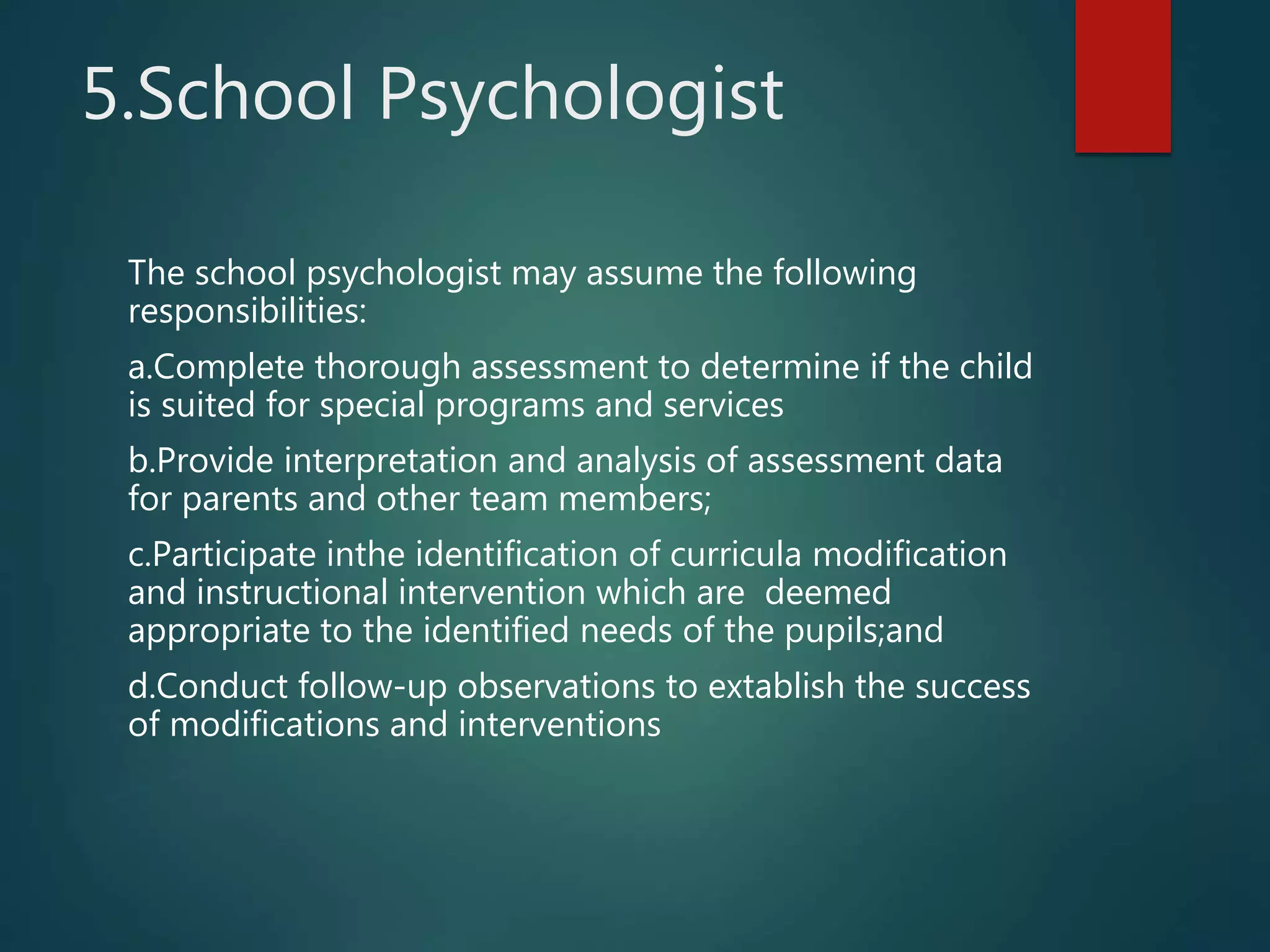 5.School Psychologist

The school psychologist may assume the following responsibilities:

a.Complete thorough assessment to determine if the child is suited for special programs and services

b.Provide interpretation and analysis of assessment data for parents and other team members;

c.Participate inthe identification of curricula modification and instructional intervention which are  deemed appropriate to the identified needs of the pupils;and

d.Conduct follow-up observations to extablish the success of modifications and interventions